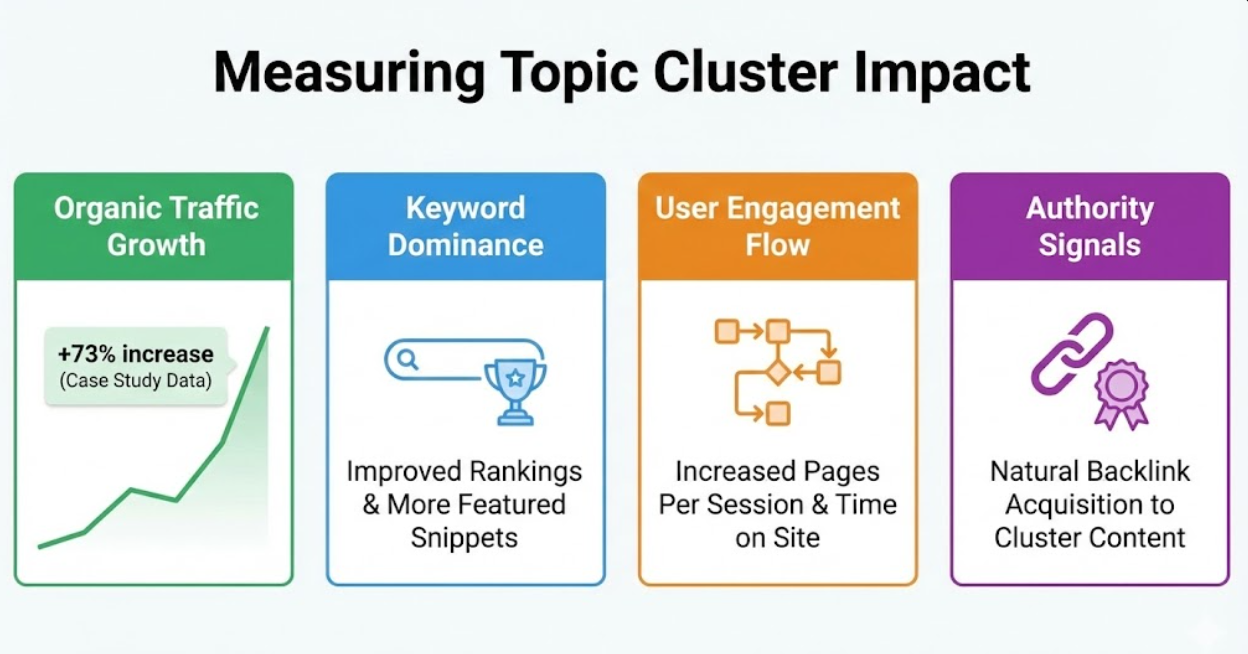 Measuring Topic Cluster Impact

Organic Traffic Growth

+73% increase
(Case Study Data)

Keyword Dominance

Improved Rankings & More Featured Snippets

User Engagement Flow

Increased Pages Per Session & Time on Site

Authority Signals

Natural Backlink Acquisition to Cluster Content